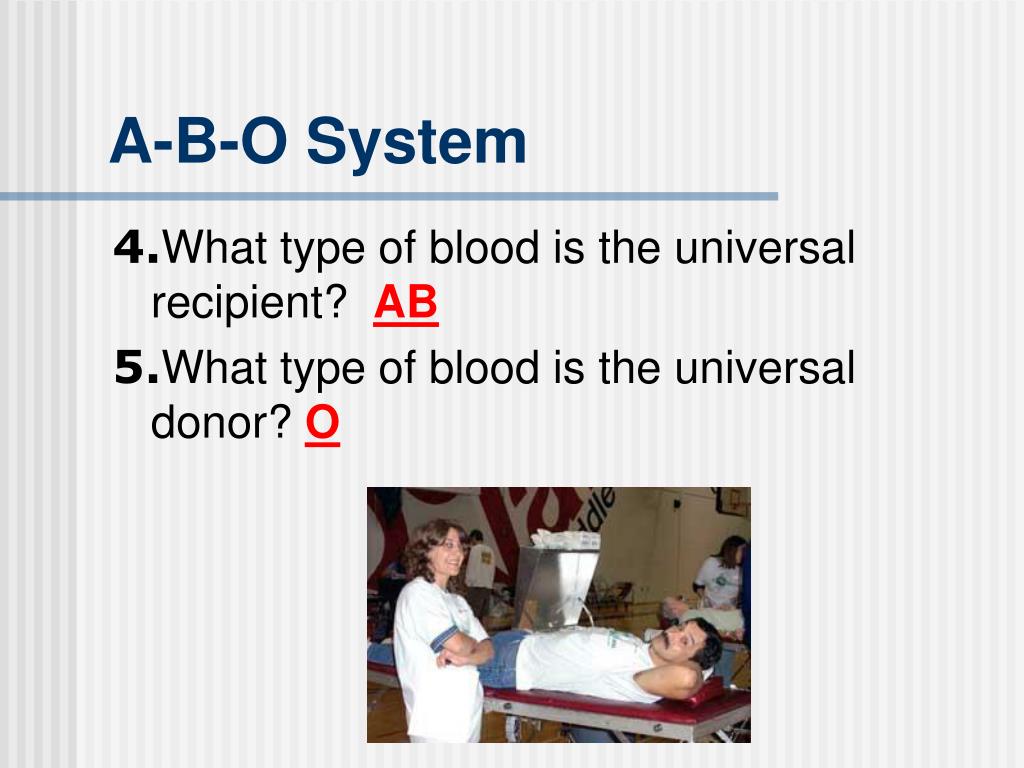 A-B-O System

4.What type of blood is the universal recipient? AB

5.What type of blood is the universal donor? O